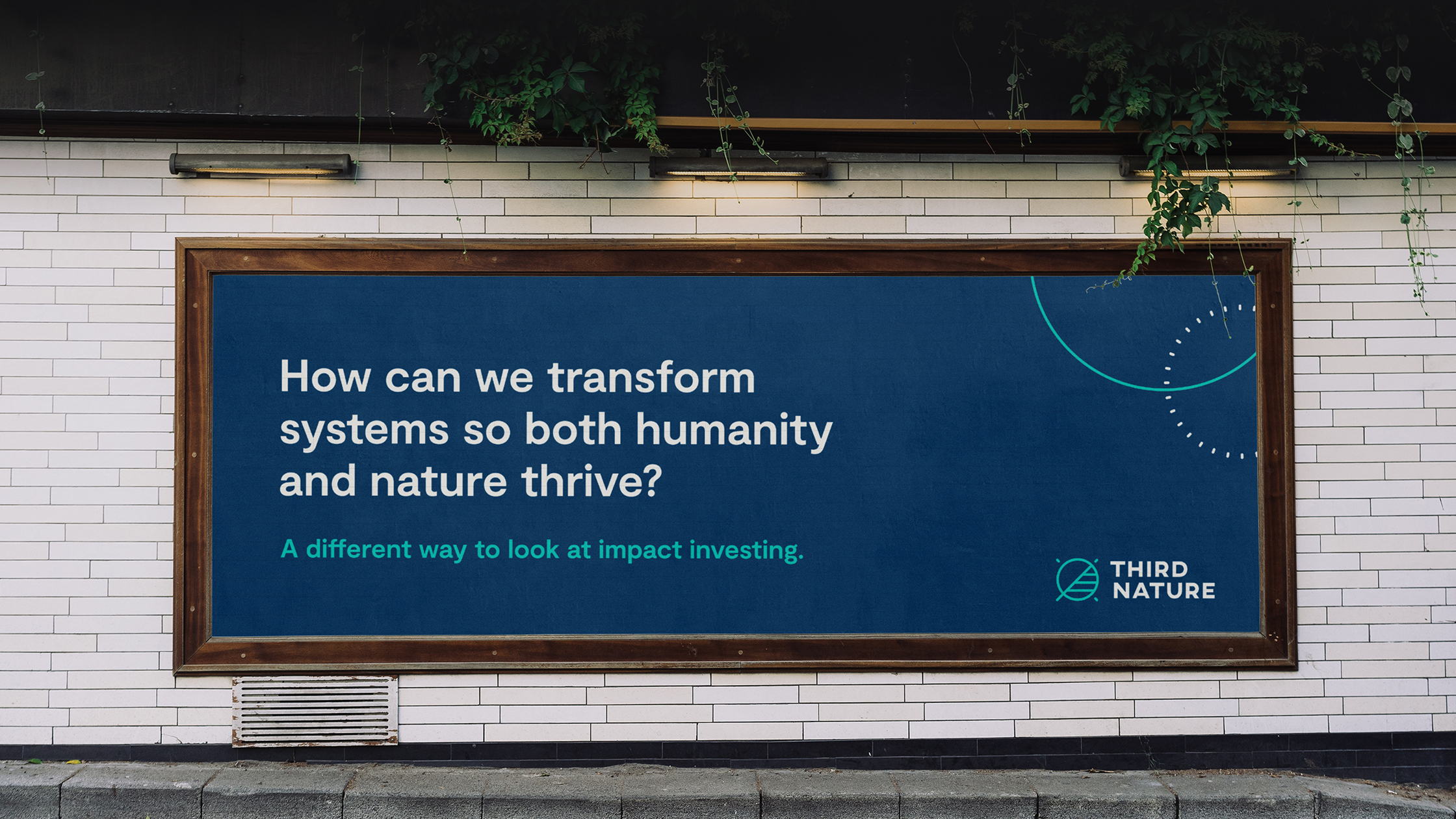 How can we transform systems so both humanity and nature thrive?

A different way to look at impact investing.

THIRD NATURE